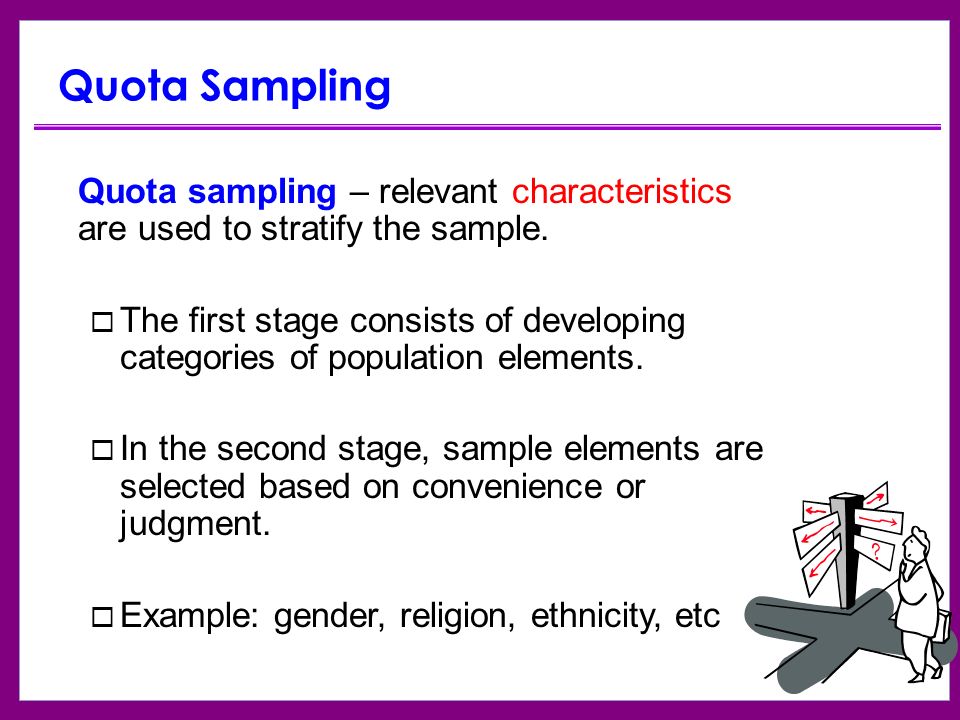 Quota Sampling

Quota sampling – relevant characteristics are used to stratify the sample.

□ The first stage consists of developing categories of population elements.

□ In the second stage, sample elements are selected based on convenience or judgment.

□ Example: gender, religion, ethnicity, etc

?